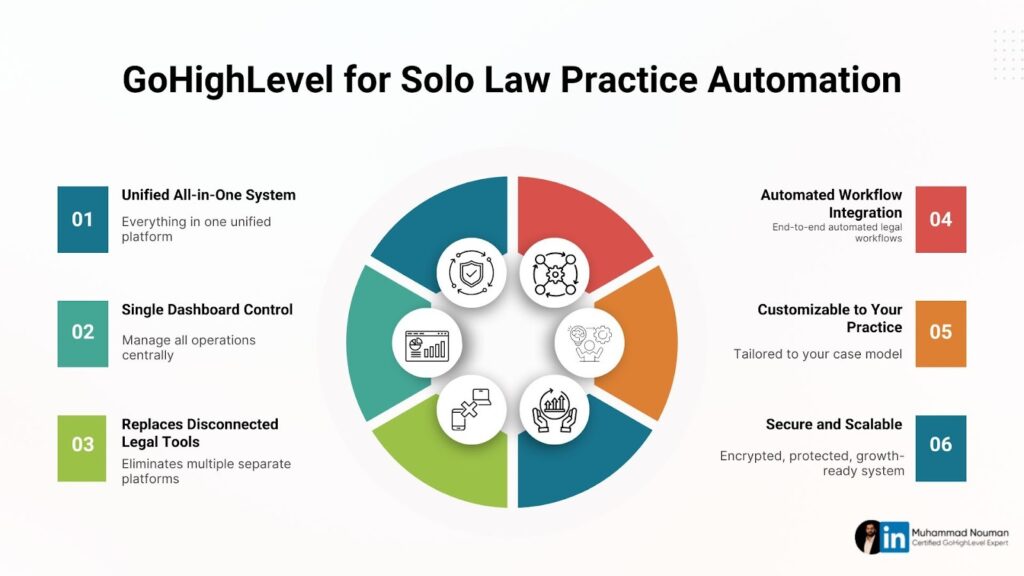 GoHighLevel for Solo Law Practice Automation

01
Unified All-in-One System
Everything in one unified platform

02
Single Dashboard Control
Manage all operations centrally

03
Replaces Disconnected Legal Tools
Eliminates multiple separate platforms

Automated Workflow Integration
End-to-end automated legal workflows
04

Customizable to Your Practice
Tailored to your case model
05

Secure and Scalable
Encrypted, protected, growth-ready system
06

in
Muhammad Nouman
Certified GoHighLevel Expert